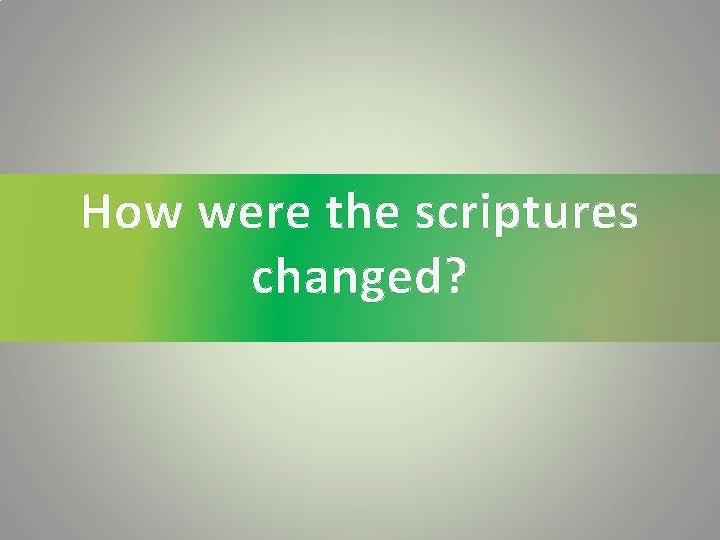 How were the scriptures changed?